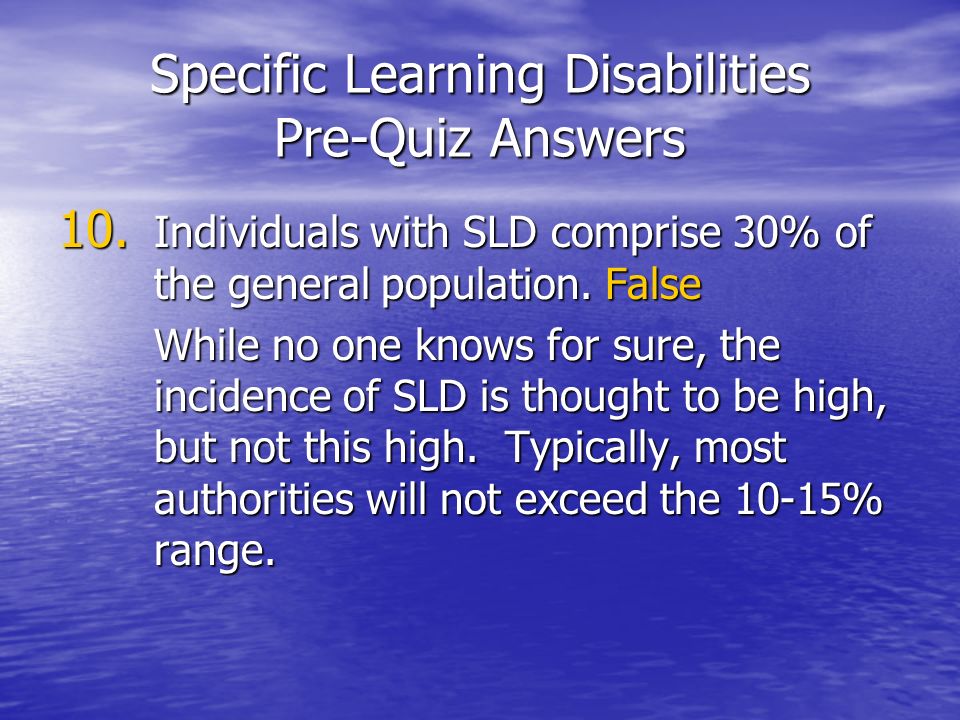 Specific Learning Disabilities
Pre-Quiz Answers

10. Individuals with SLD comprise 30% of the general population. False

While no one knows for sure, the incidence of SLD is thought to be high, but not this high. Typically, most authorities will not exceed the 10-15% range.